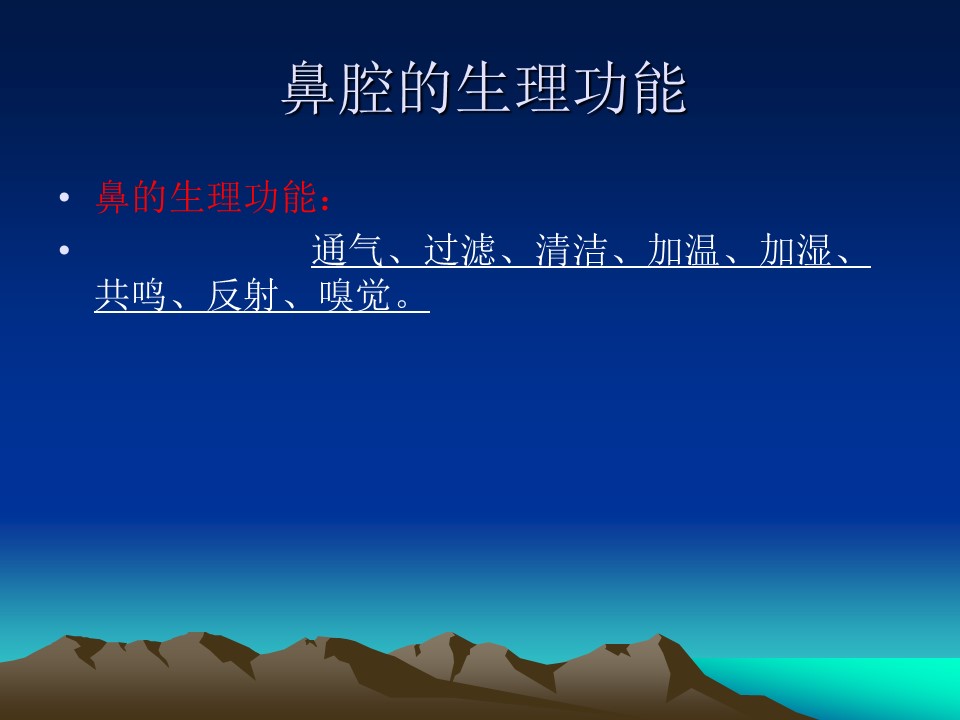 鼻腔的生理功能

• 鼻的生理功能：
• 通气、过滤、清洁、加温、加湿、共鸣、反射、嗅觉。